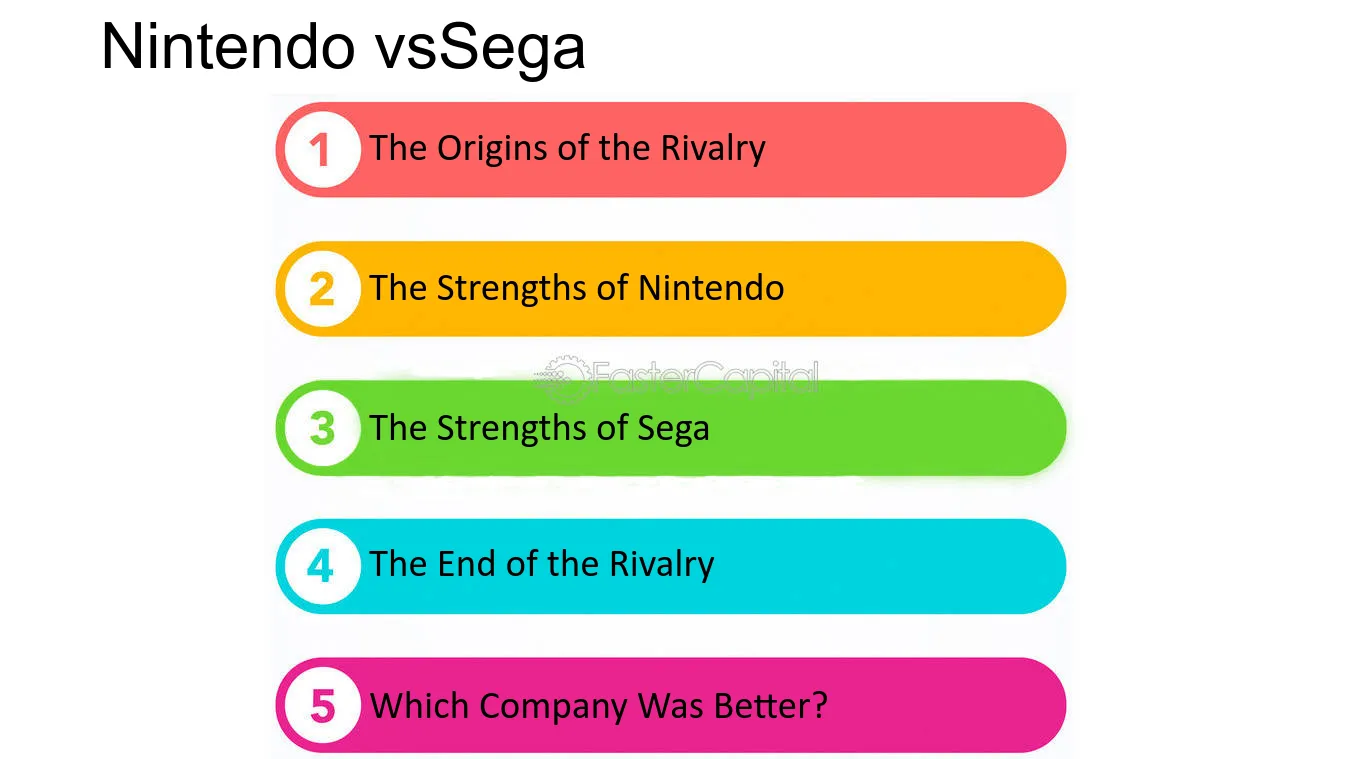 Nintendo vsSega

1 The Origins of the Rivalry

2 The Strengths of Nintendo

3 The Strengths of Sega

4 The End of the Rivalry

5 Which Company Was Better?

FasterCapital